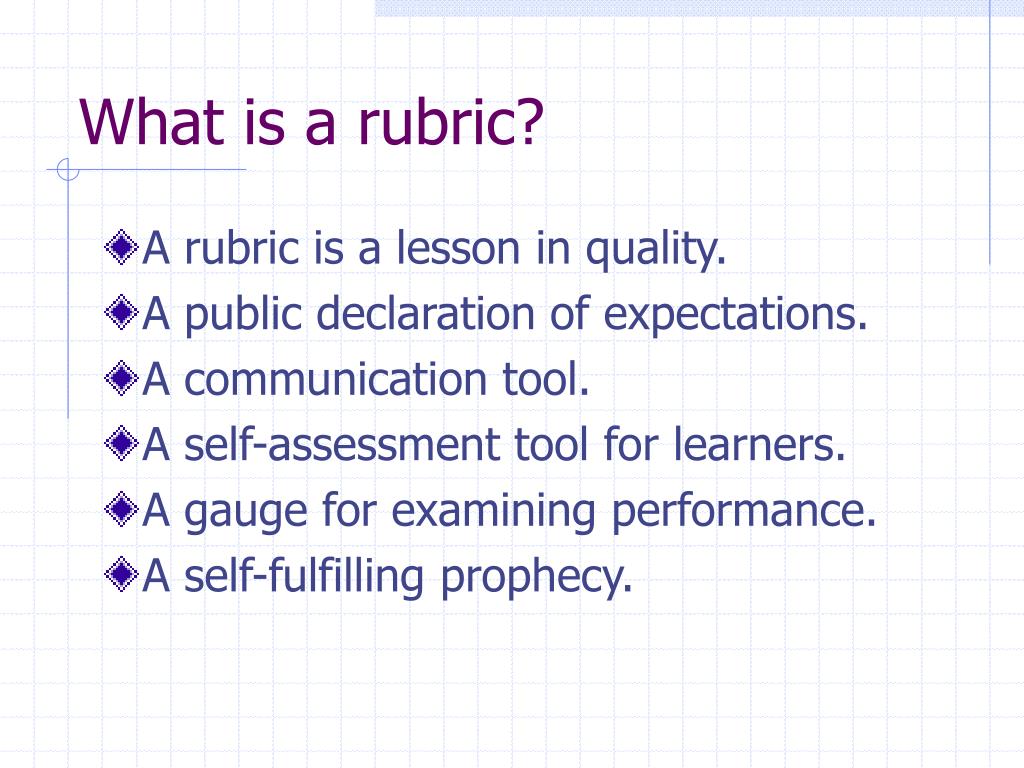 What is a rubric?

A rubric is a lesson in quality.
A public declaration of expectations.
A communication tool.
A self-assessment tool for learners.
A gauge for examining performance.
A self-fulfilling prophecy.